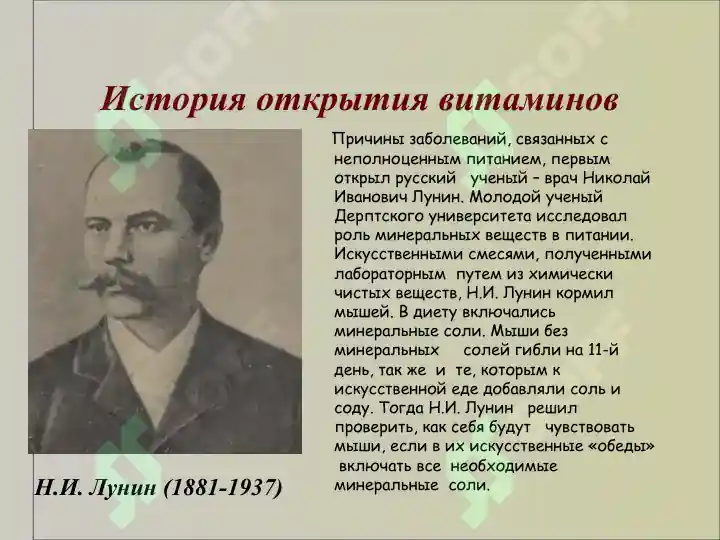 История открытия витаминов

Причины заболеваний, связанных с неполноценным питанием, первым открыл русский ученый – врач Николай Иванович Лунин. Молодой ученый Дерптского университета исследовал роль минеральных веществ в питании. Искусственными смесями, полученными лабораторным путем из химически чистых веществ, Н.И. Лунин кормил мышей. В диету включались минеральные соли. Мыши без минеральных солей гибли на 11-й день, так же и те, которым к искусственной еде добавляли соль и соду. Тогда Н.И. Лунин решил проверить, как себя будут чувствовать мыши, если в их искусственные «обеды» включать все необходимые минеральные соли.

Н.И. Лунин (1881-1937)